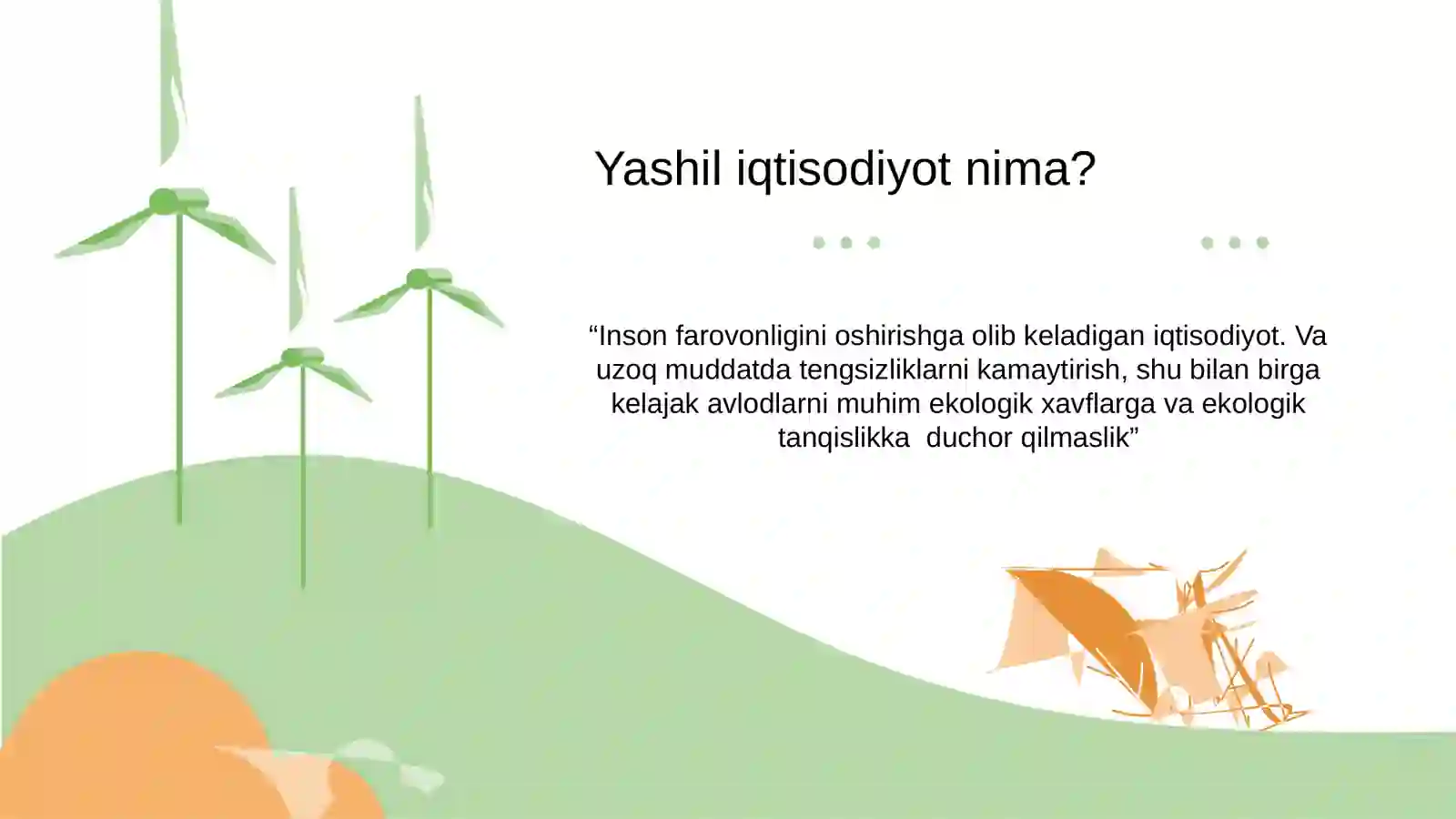 Yashil iqtisodiyot nima?

“Inson farovonligini oshirishga olib keladigan iqtisodiyot. Va uzoq muddatda tengsizliklarni kamaytirish, shu bilan birga kelajak avlodlarni muhim ekologik xavflarga va ekologik tanqislikka  duchor qilmaslik”